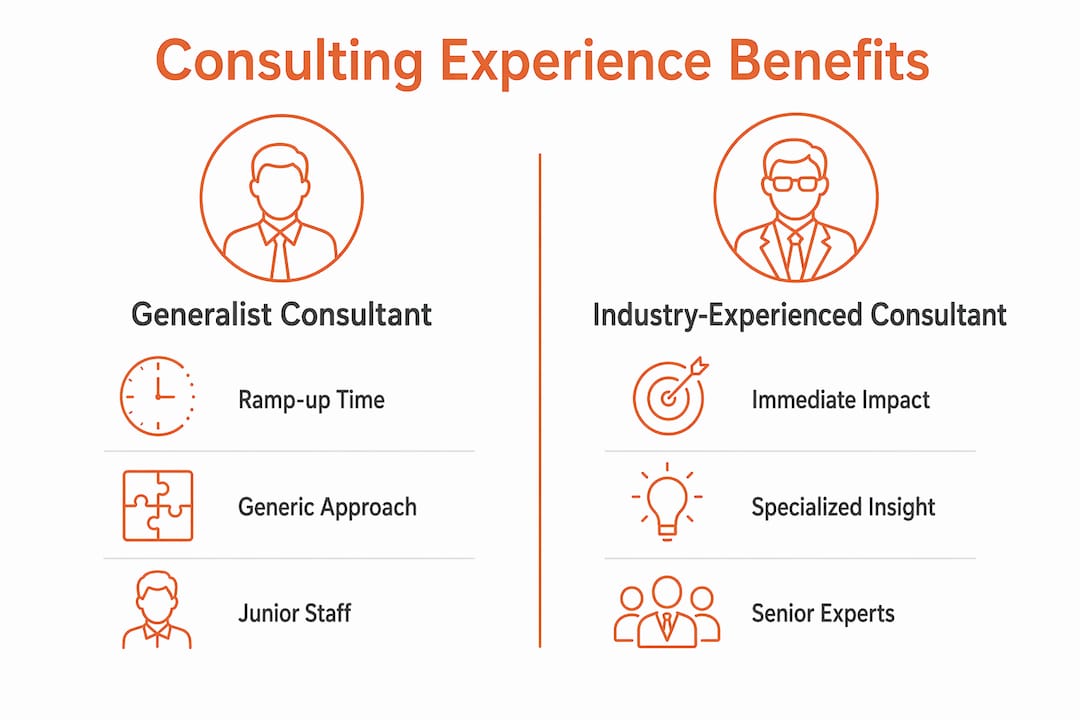 Consulting Experience Benefits

Generalist Consultant

Ramp-up Time

Generic Approach

Junior Staff

Industry-Experienced Consultant

Immediate Impact

Specialized Insight

Senior Experts